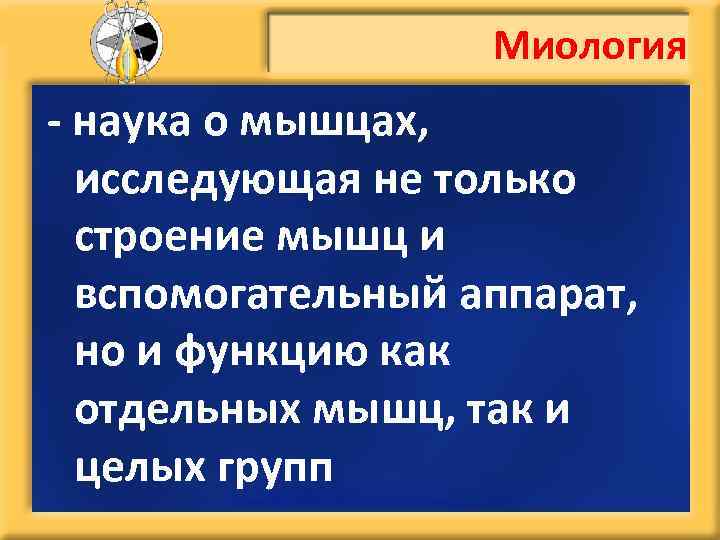 Миология

- наука о мышцах, исследующая не только строение мышц и вспомогательный аппарат, но и функцию как отдельных мышц, так и целых групп